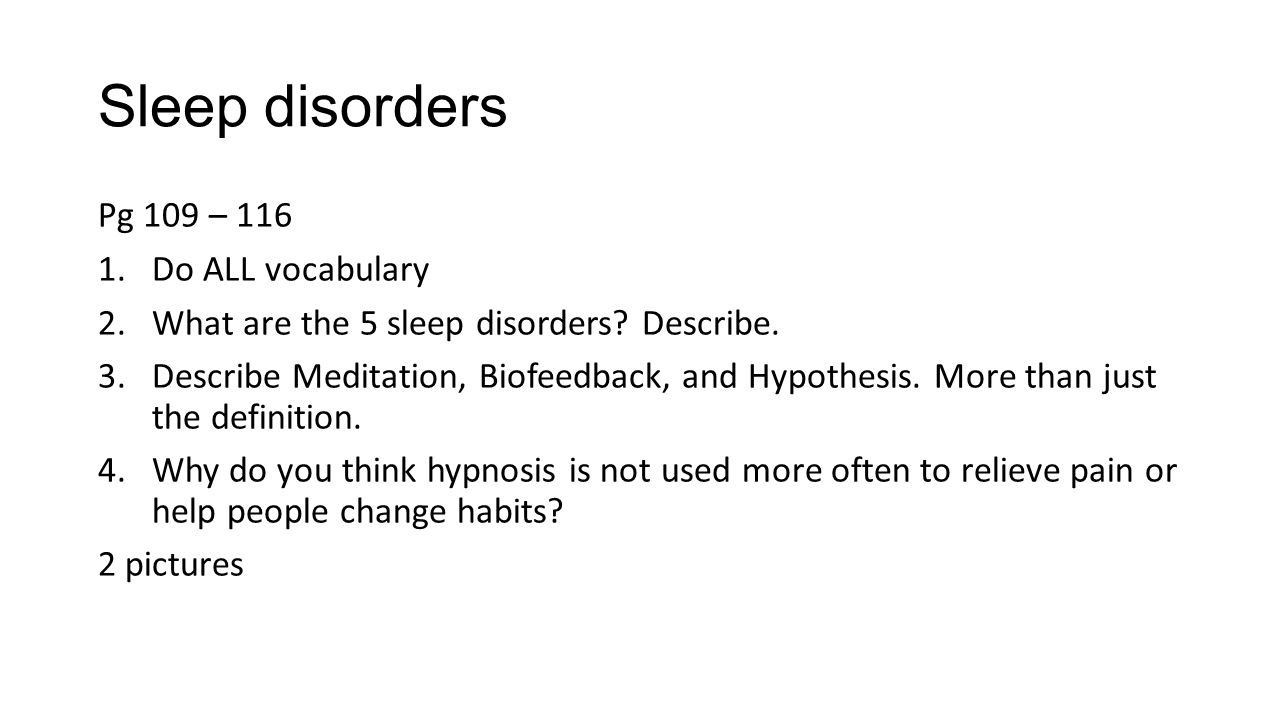 Sleep disorders

Pg 109 – 116

1. Do ALL vocabulary
2. What are the 5 sleep disorders? Describe.
3. Describe Meditation, Biofeedback, and Hypothesis. More than just the definition.
4. Why do you think hypnosis is not used more often to relieve pain or help people change habits?

2 pictures